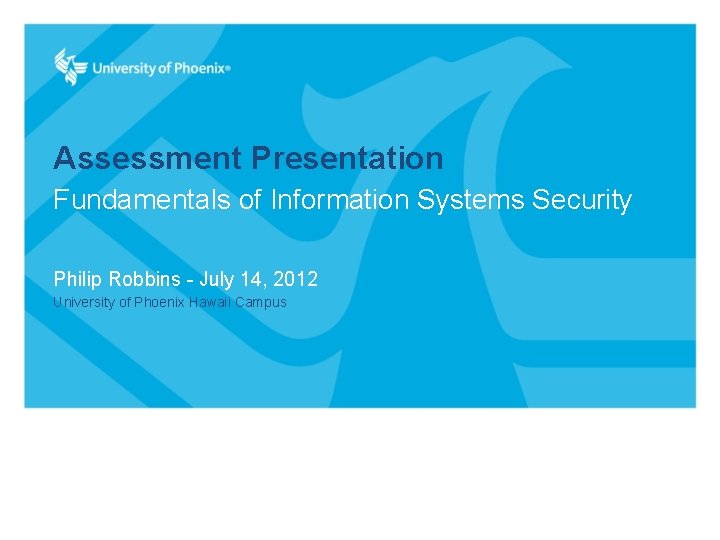 University of Phoenix®

Assessment Presentation

Fundamentals of Information Systems Security

Philip Robbins - July 14, 2012

University of Phoenix Hawaii Campus